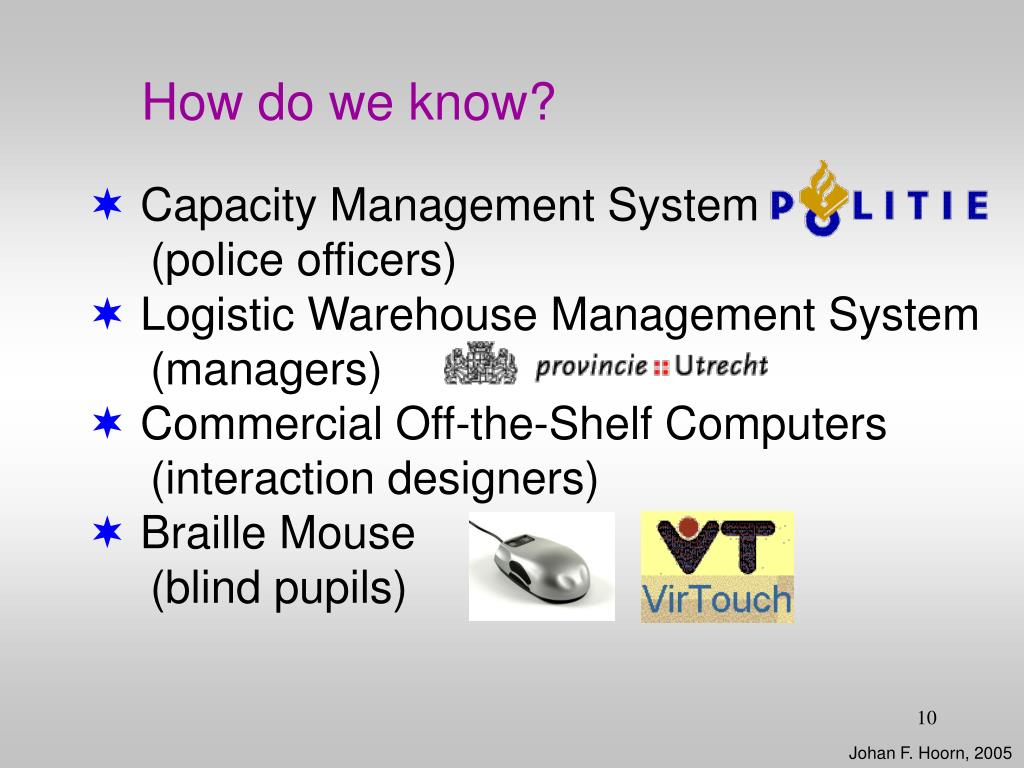 How do we know?

✶ Capacity Management System POLITIE
(police officers)

✶ Logistic Warehouse Management System
(managers) provincie Utrecht

✶ Commercial Off-the-Shelf Computers
(interaction designers)

✶ Braille Mouse
(blind pupils) VT VirTouch

10

Johan F. Hoorn, 2005